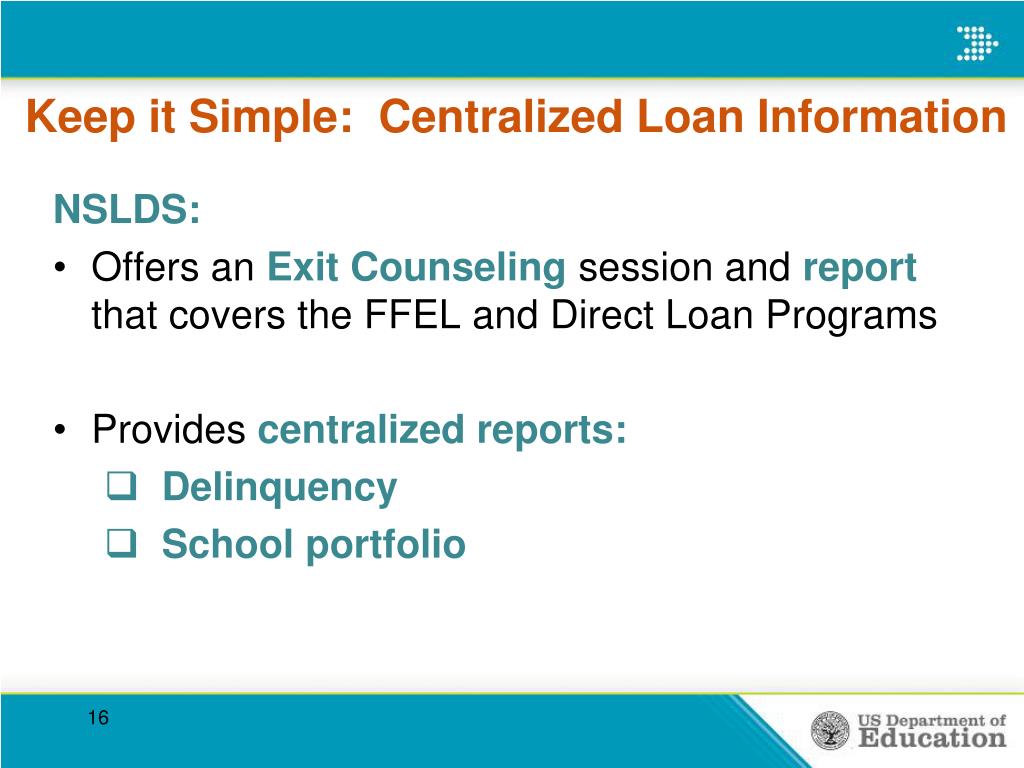 Keep it Simple: Centralized Loan Information

NSLDS:

• Offers an Exit Counseling session and report that covers the FFEL and Direct Loan Programs

• Provides centralized reports:
❑ Delinquency
❑ School portfolio

16

US Department of Education